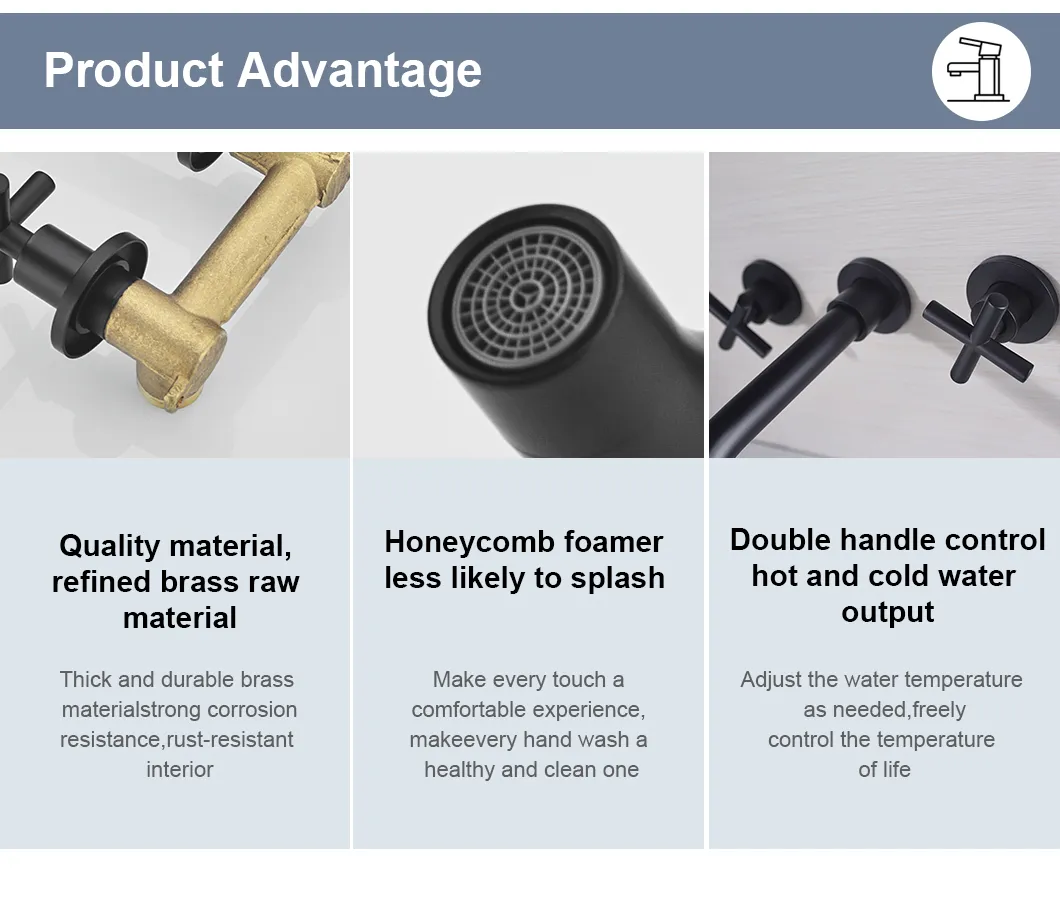 Product Advantage

Quality material, refined brass raw material

Thick and durable brass materialstrong corrosion resistance,rust-resistant interior

Honeycomb foamer less likely to splash

Make every touch a comfortable experience, makeevery hand wash a healthy and clean one

Double handle control hot and cold water output

Adjust the water temperature as needed,freely control the temperature of life